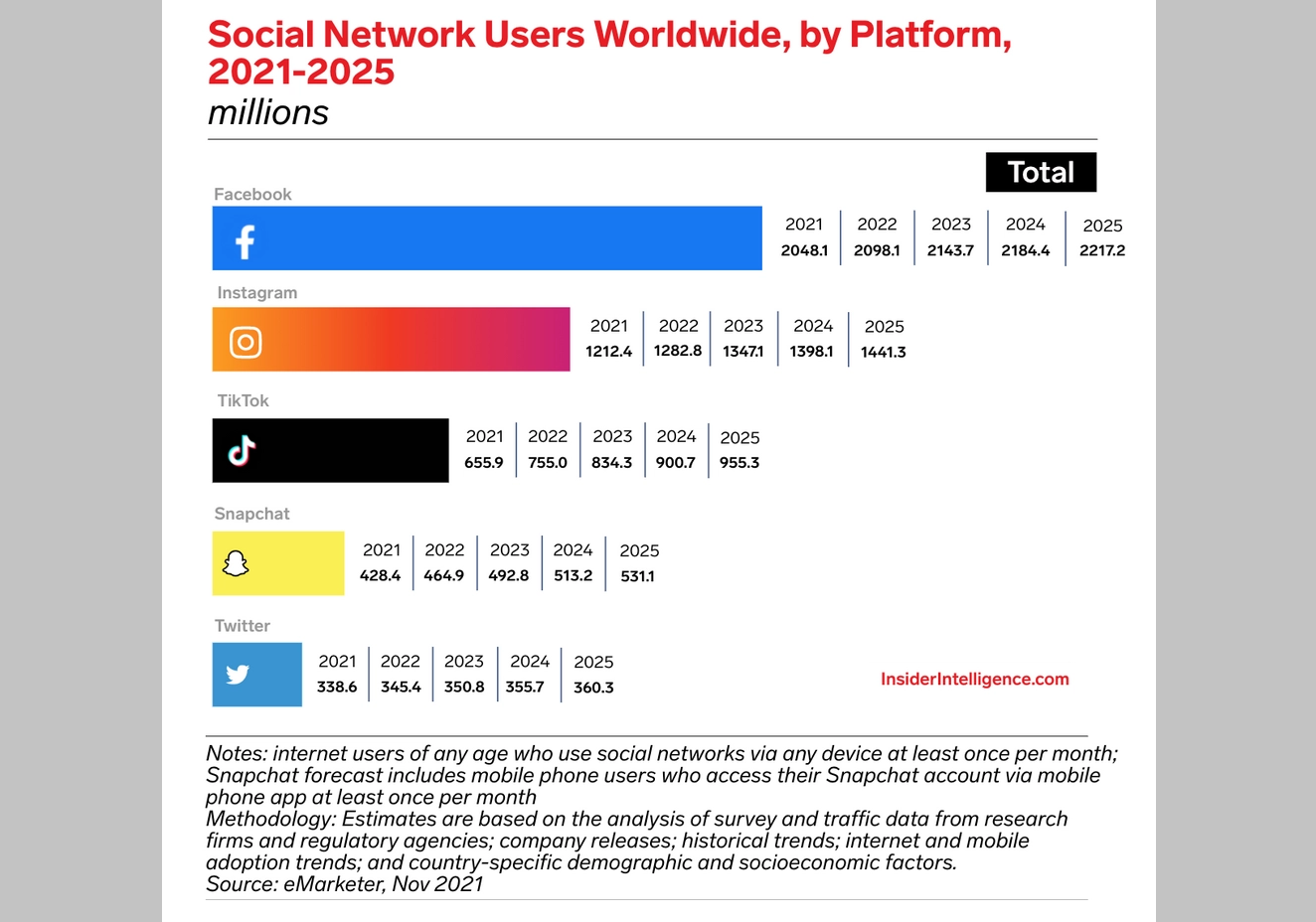 Social Network Users Worldwide, by Platform, 2021-2025
millions

Total

Facebook

| 2021 | 2022 | 2023 | 2024 | 2025 |
|---|---|---|---|---|
| 2048.1 | 2098.1 | 2143.7 | 2184.4 | 2217.2 |

Instagram

| 2021 | 2022 | 2023 | 2024 | 2025 |
|---|---|---|---|---|
| 1212.4 | 1282.8 | 1347.1 | 1398.1 | 1441.3 |

TikTok

| 2021 | 2022 | 2023 | 2024 | 2025 |
|---|---|---|---|---|
| 655.9 | 755.0 | 834.3 | 900.7 | 955.3 |

Snapchat

| 2021 | 2022 | 2023 | 2024 | 2025 |
|---|---|---|---|---|
| 428.4 | 464.9 | 492.8 | 513.2 | 531.1 |

Twitter

| 2021 | 2022 | 2023 | 2024 | 2025 |
|---|---|---|---|---|
| 338.6 | 345.4 | 350.8 | 355.7 | 360.3 |

InsiderIntelligence.com

Notes: internet users of any age who use social networks via any device at least once per month; Snapchat forecast includes mobile phone users who access their Snapchat account via mobile phone app at least once per month
Methodology: Estimates are based on the analysis of survey and traffic data from research firms and regulatory agencies; company releases; historical trends; internet and mobile adoption trends; and country-specific demographic and socioeconomic factors.
Source: eMarketer, Nov 2021